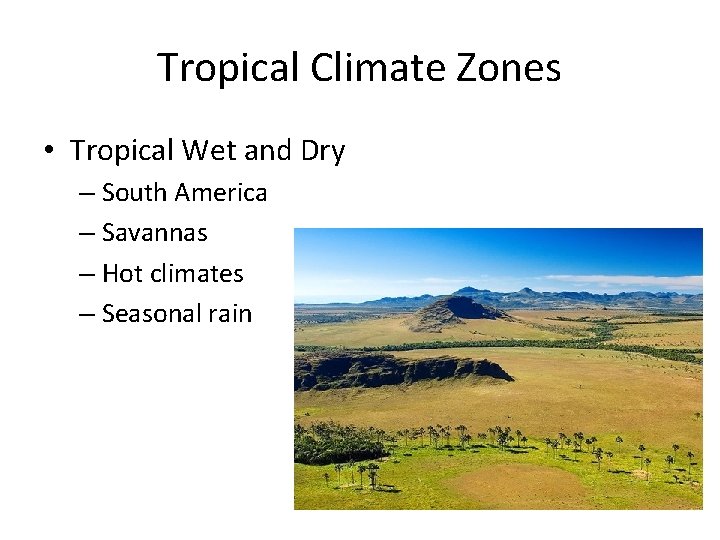 Tropical Climate Zones

• Tropical Wet and Dry
  – South America
  – Savannas
  – Hot climates
  – Seasonal rain